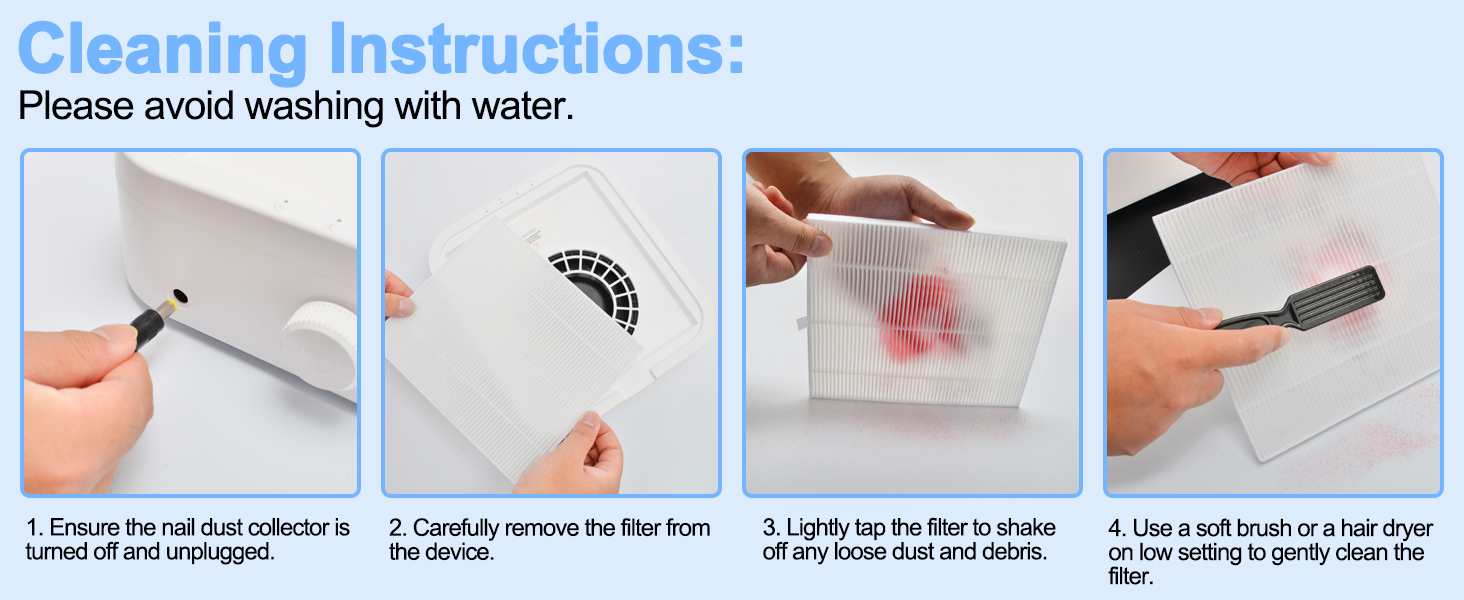 Cleaning Instructions:
Please avoid washing with water.

1. Ensure the nail dust collector is turned off and unplugged.

2. Carefully remove the filter from the device.

3. Lightly tap the filter to shake off any loose dust and debris.

4. Use a soft brush or a hair dryer on low setting to gently clean the filter.